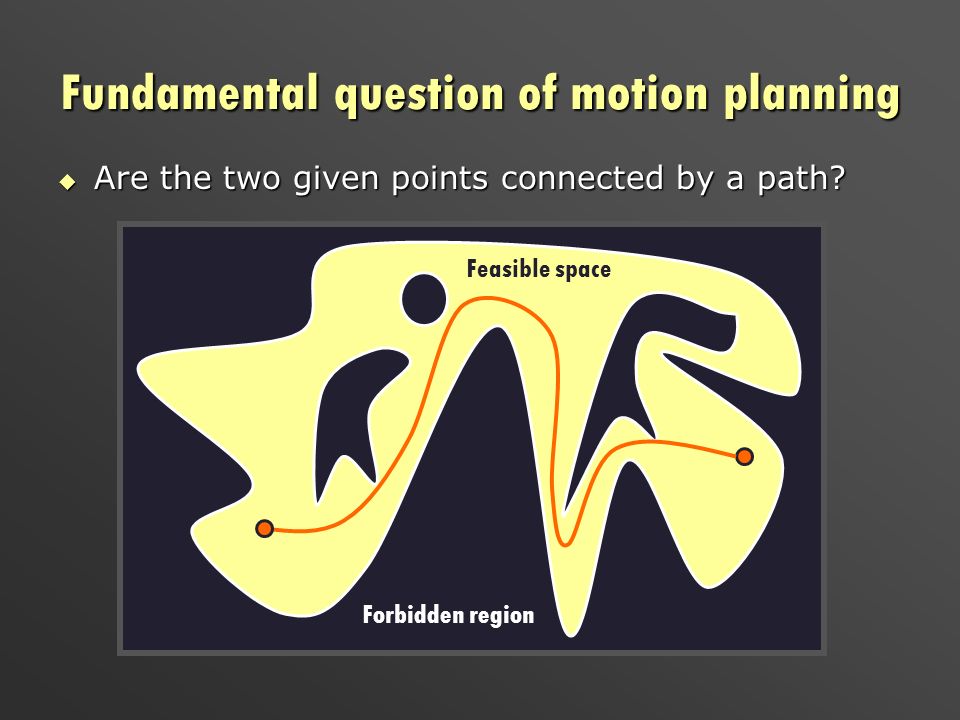 Fundamental question of motion planning

◆ Are the two given points connected by a path?

Feasible space

Forbidden region